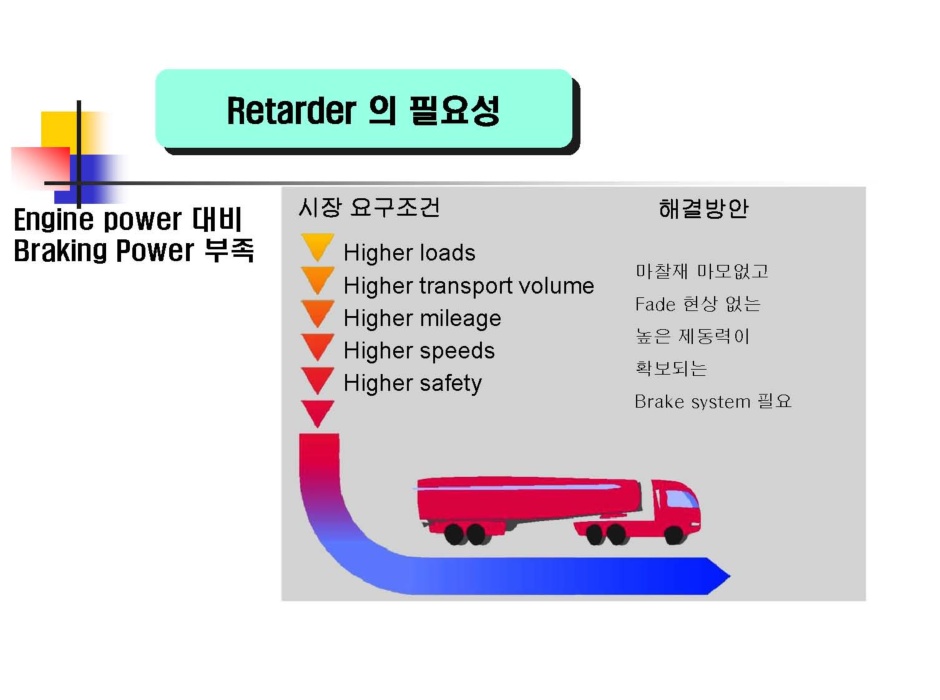 Retarder 의 필요성

Engine power 대비
Braking Power 부족

시장 요구조건

Higher loads
Higher transport volume
Higher mileage
Higher speeds
Higher safety

해결방안

마찰재 마모없고
Fade 현상 없는
높은 제동력이
확보되는
Brake system 필요